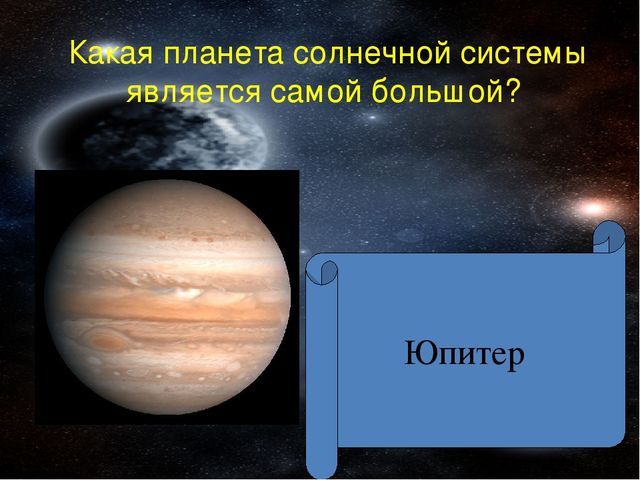 Какая планета солнечной системы является самой большой?

Юпитер